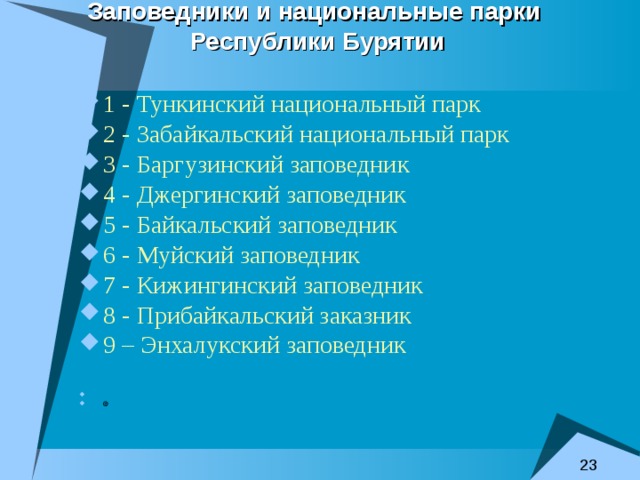 Заповедники и национальные парки Республики Бурятии

1 - Тункинский национальный парк
2 - Забайкальский национальный парк
3 - Баргузинский заповедник
4 - Джергинский заповедник
5 - Байкальский заповедник
6 - Муйский заповедник
7 - Кижингинский заповедник
8 - Прибайкальский заказник
9 – Энхалукский заповедник

.

23